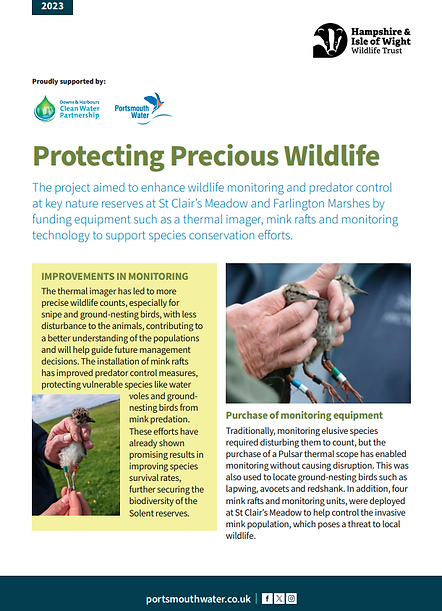 2023

Hampshire & Isle of Wight Wildlife Trust

Proudly supported by:

Downs & Harbours Clean Water Partnership

Portsmouth Water

Protecting Precious Wildlife

The project aimed to enhance wildlife monitoring and predator control at key nature reserves at St Clair's Meadow and Farlington Marshes by funding equipment such as a thermal imager, mink rafts and monitoring technology to support species conservation efforts.

IMPROVEMENTS IN MONITORING

The thermal imager has led to more precise wildlife counts, especially for snipe and ground-nesting birds, with less disturbance to the animals, contributing to a better understanding of the populations and will help guide future management decisions. The installation of mink rafts has improved predator control measures, protecting vulnerable species like water voles and ground-nesting birds from mink predation. These efforts have already shown promising results in improving species survival rates, further securing the biodiversity of the Solent reserves.

Purchase of monitoring equipment

Traditionally, monitoring elusive species required disturbing them to count, but the purchase of a Pulsar thermal scope has enabled monitoring without causing disruption. This was also used to locate ground-nesting birds such as lapwing, avocets and redshank. In addition, four mink rafts and monitoring units, were deployed at St Clair's Meadow to help control the invasive mink population, which poses a threat to local wildlife.

portsmouthwater.co.uk